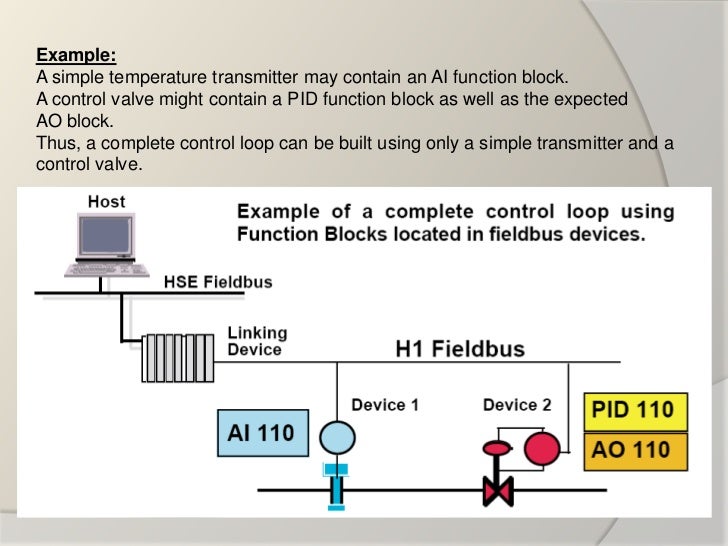 Example:
A simple temperature transmitter may contain an AI function block.
A control valve might contain a PID function block as well as the expected AO block.
Thus, a complete control loop can be built using only a simple transmitter and a control valve.

Host

Example of a complete control loop using Function Blocks located in fieldbus devices.

HSE Fieldbus

Linking Device

H1 Fieldbus

Device 1

Device 2

AI 110

PID 110

AO 110